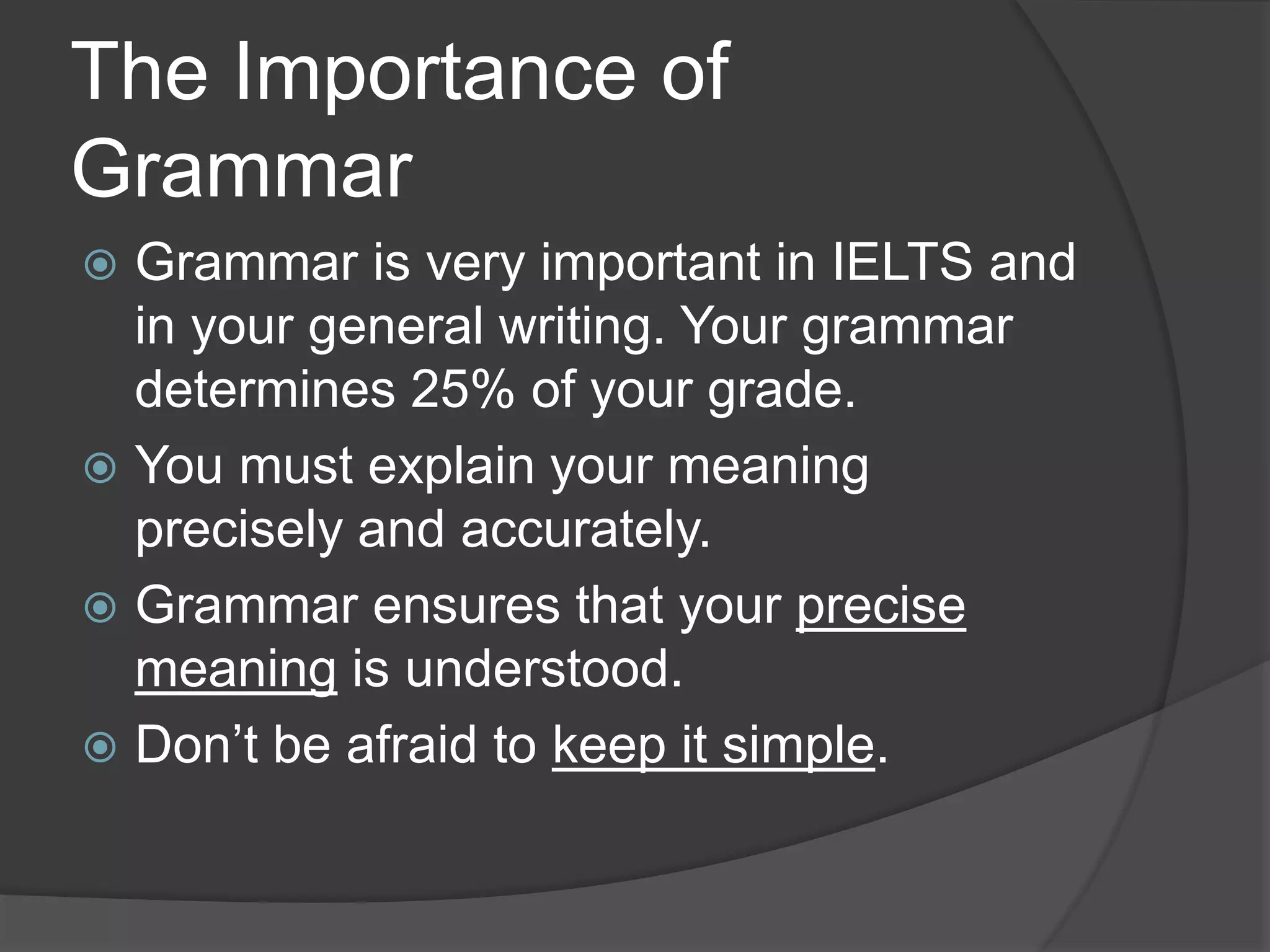 The Importance of Grammar

Grammar is very important in IELTS and in your general writing. Your grammar determines 25% of your grade.

You must explain your meaning precisely and accurately.

Grammar ensures that your precise meaning is understood.

Don’t be afraid to keep it simple.